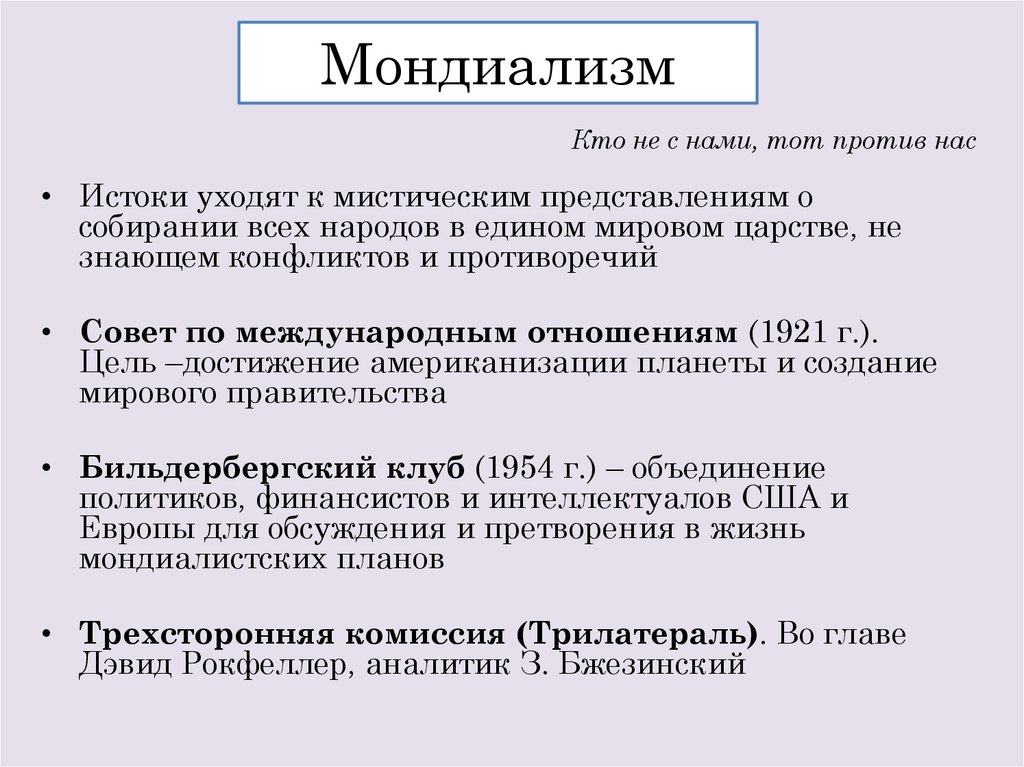 Мондиализм

Кто не с нами, тот против нас

• Истоки уходят к мистическим представлениям о собирании всех народов в едином мировом царстве, не знающем конфликтов и противоречий

• Совет по международным отношениям (1921 г.). Цель –достижение американизации планеты и создание мирового правительства

• Бильдербергский клуб (1954 г.) – объединение политиков, финансистов и интеллектуалов США и Европы для обсуждения и претворения в жизнь мондиалистских планов

• Трехсторонняя комиссия (Трилатераль). Во главе Дэвид Рокфеллер, аналитик З. Бжезинский